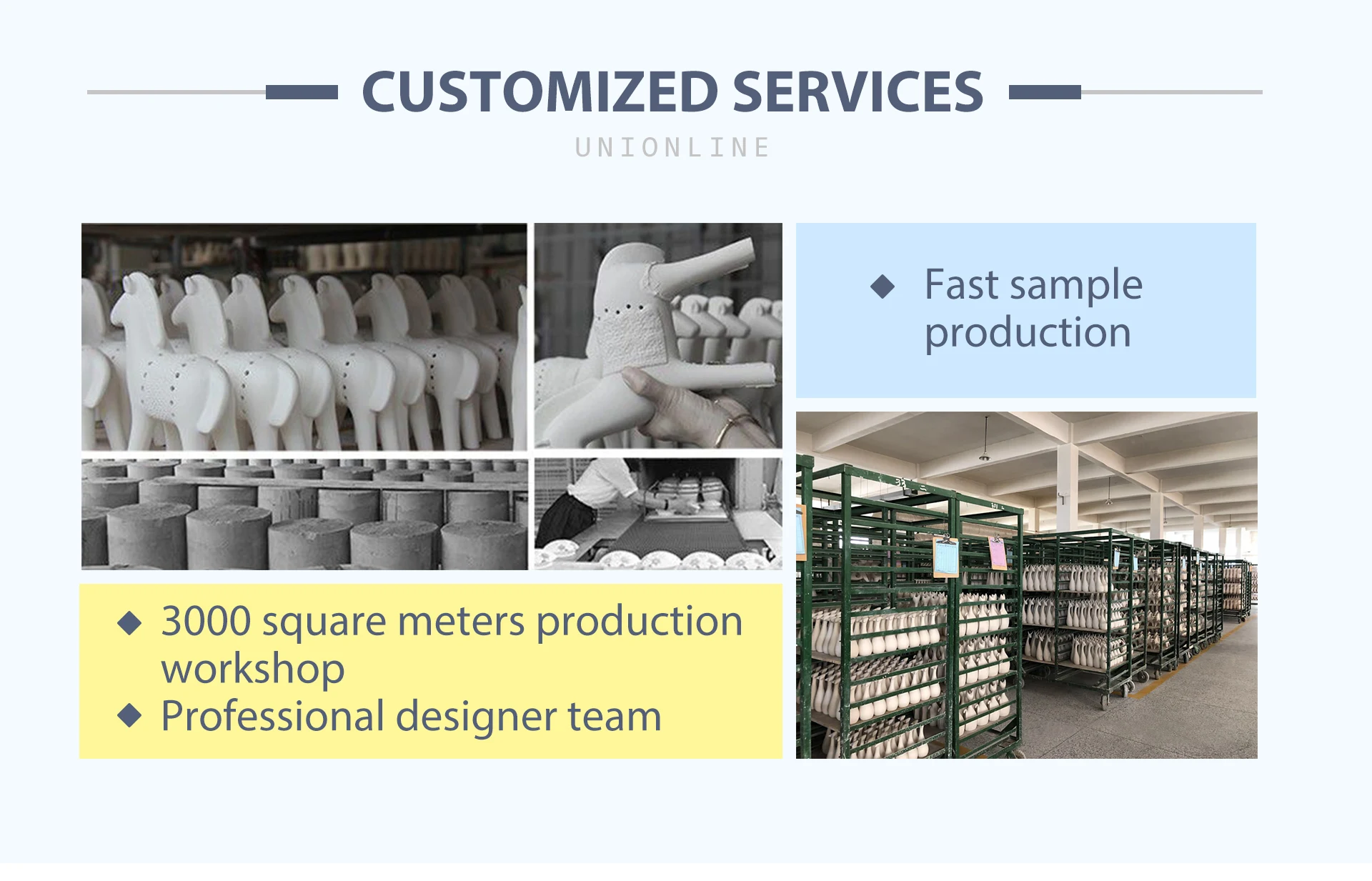 CUSTOMIZED SERVICES

UNIONLINE

◆ Fast sample production

◆ 3000 square meters production workshop
◆ Professional designer team